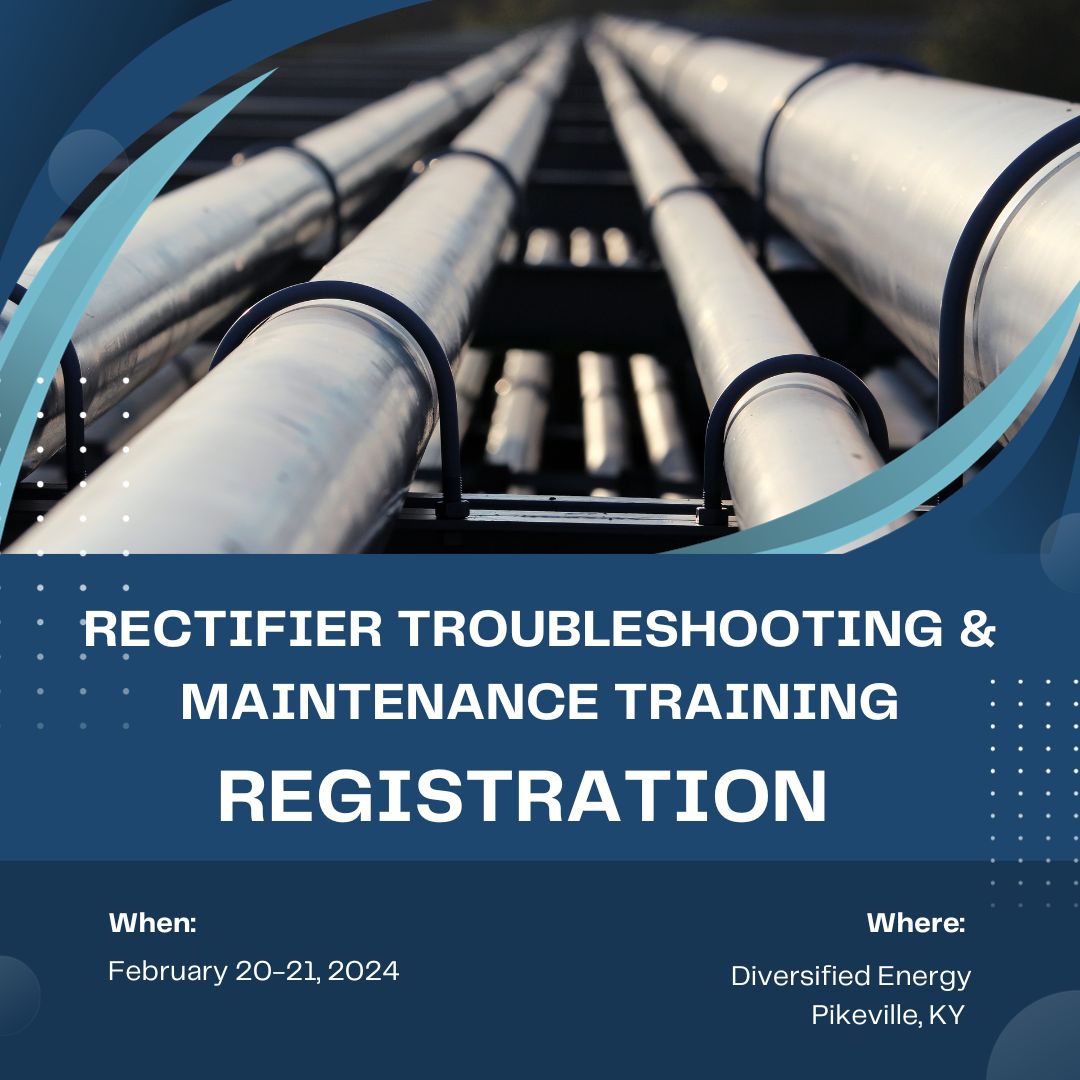 RECTIFIER TROUBLESHOOTING & MAINTENANCE TRAINING

REGISTRATION

When:

February 20-21, 2024

Where:

Diversified Energy
Pikeville, KY